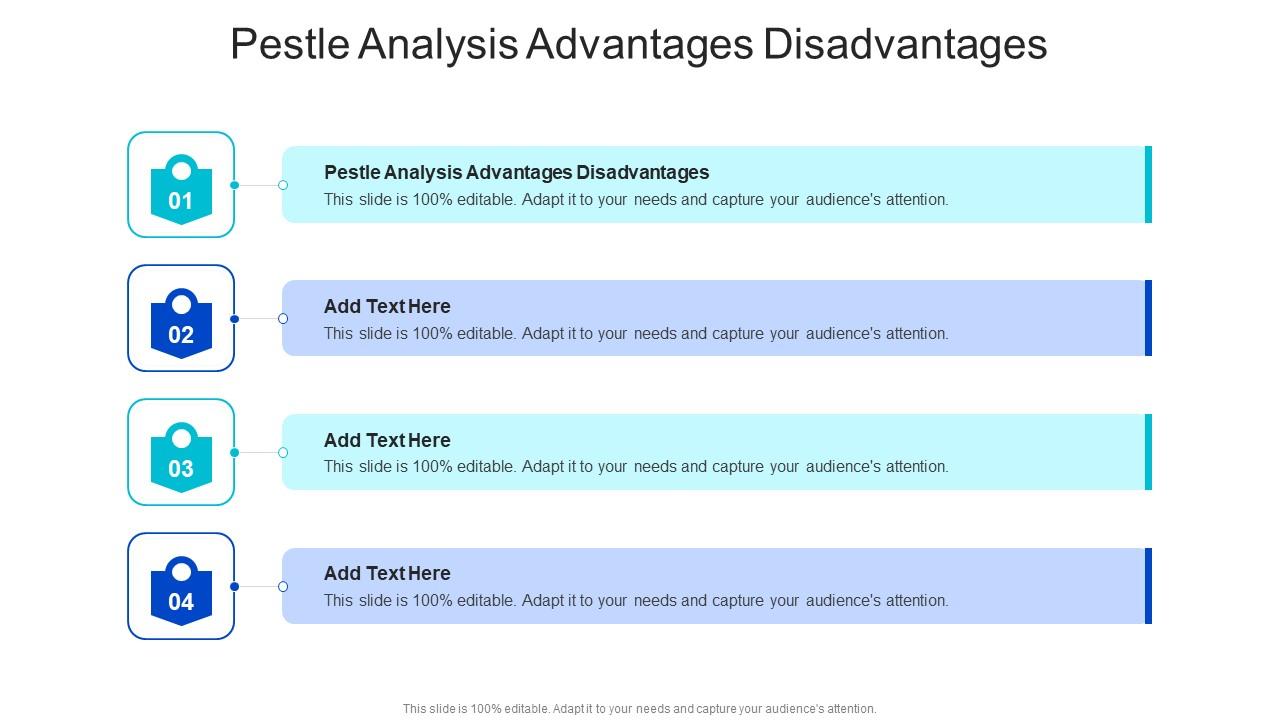 Pestle Analysis Advantages Disadvantages

01

Pestle Analysis Advantages Disadvantages
This slide is 100% editable. Adapt it to your needs and capture your audience's attention.

02

Add Text Here
This slide is 100% editable. Adapt it to your needs and capture your audience's attention.

03

Add Text Here
This slide is 100% editable. Adapt it to your needs and capture your audience's attention.

04

Add Text Here
This slide is 100% editable. Adapt it to your needs and capture your audience's attention.

This slide is 100% editable. Adapt it to your needs and capture your audience's attention.